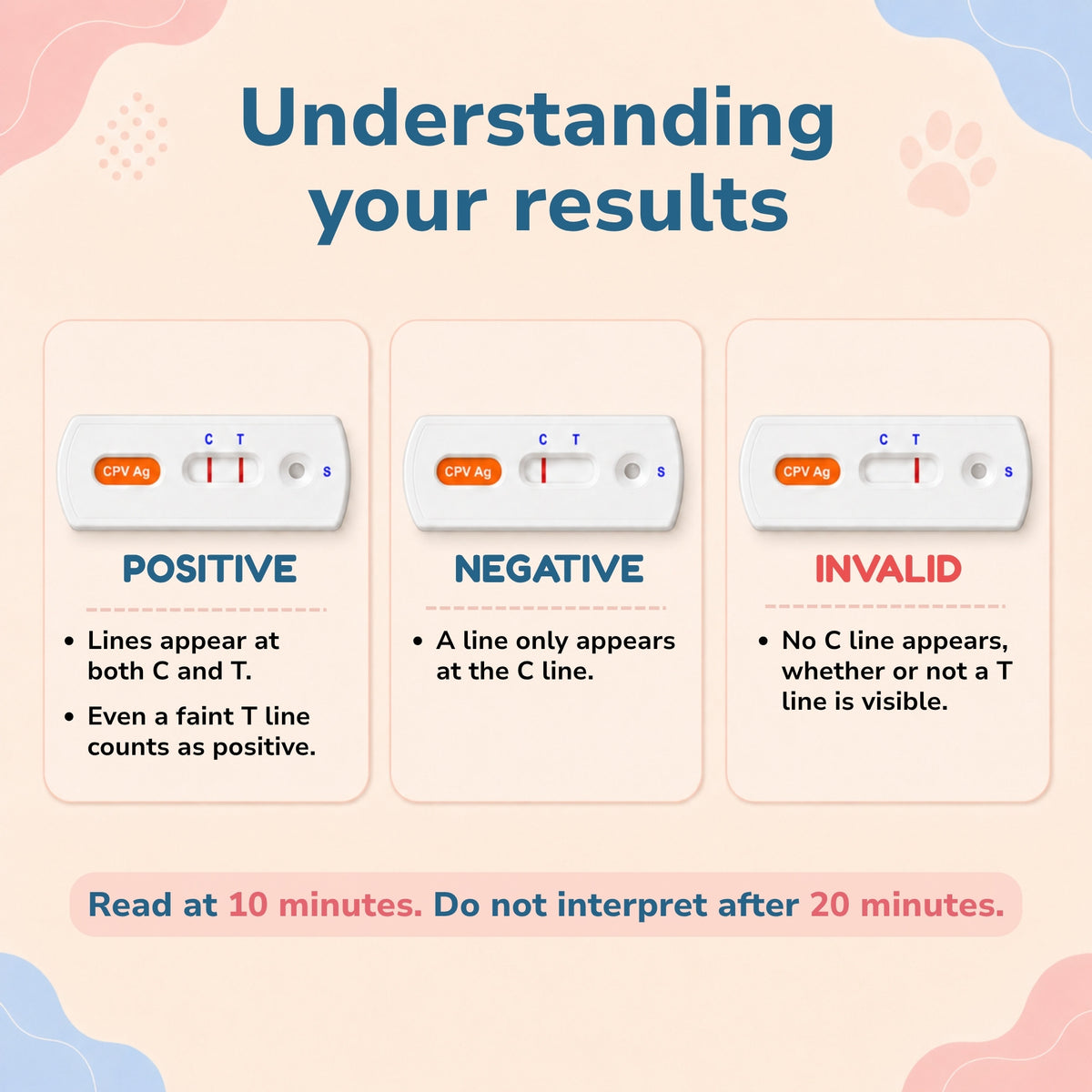 Understanding your results

CPV Ag C T S

POSITIVE

• Lines appear at both C and T.

• Even a faint T line counts as positive.

CPV Ag C T S

NEGATIVE

• A line only appears at the C line.

CPV Ag C T S

INVALID

• No C line appears, whether or not a T line is visible.

Read at 10 minutes. Do not interpret after 20 minutes.